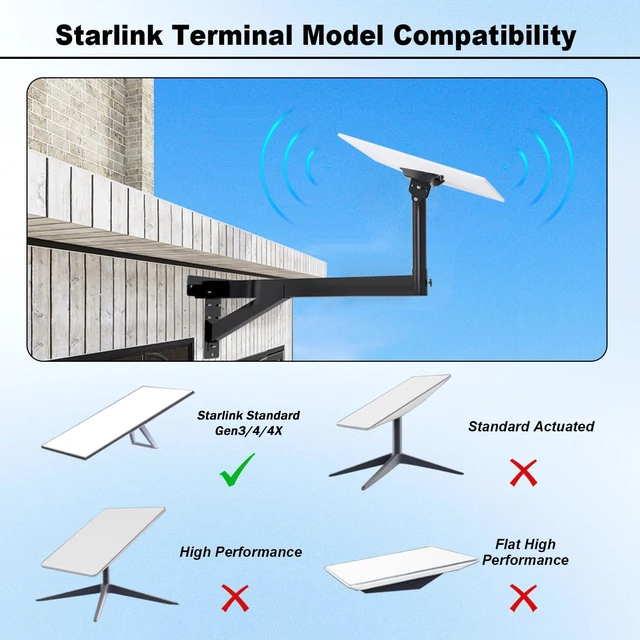 Starlink Terminal Model Compatibility

Starlink Standard Gen3/4/4X

Standard Actuated

High Performance

Flat High Performance